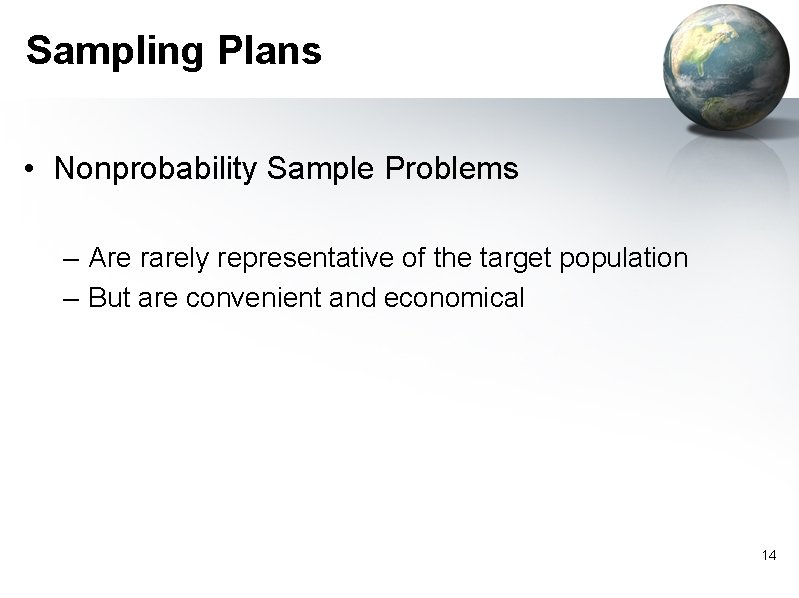 Sampling Plans

• Nonprobability Sample Problems

– Are rarely representative of the target population
– But are convenient and economical

14